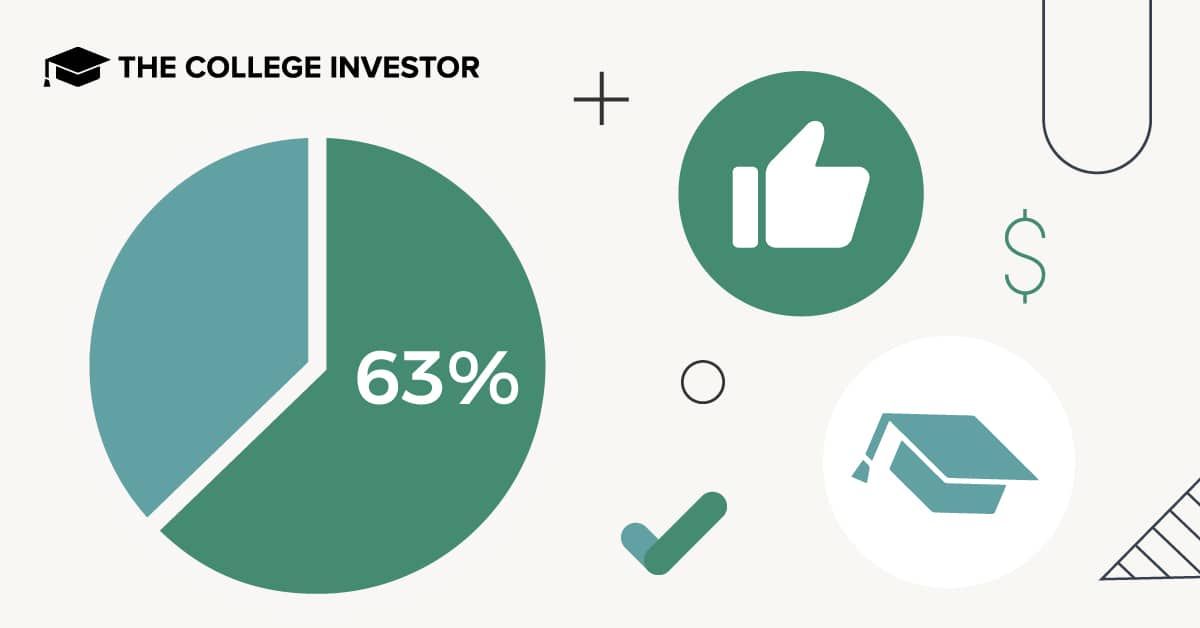 THE COLLEGE INVESTOR

63%

$